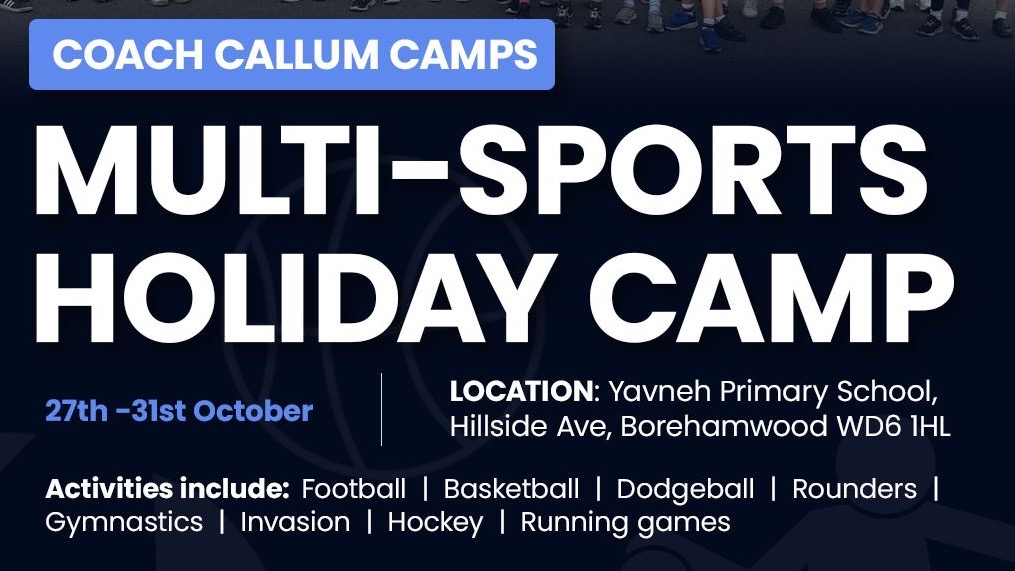 COACH CALLUM CAMPS

MULTI-SPORTS HOLIDAY CAMP

27th -31st October

LOCATION: Yavneh Primary School, Hillside Ave, Borehamwood WD6 1HL

Activities include: Football | Basketball | Dodgeball | Rounders | Gymnastics | Invasion | Hockey | Running games